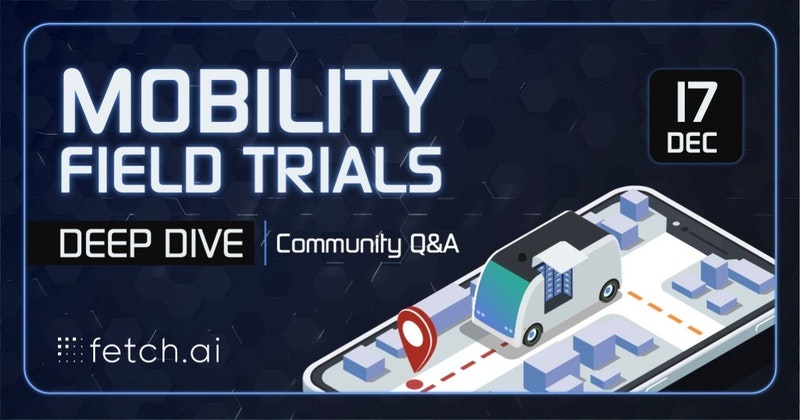 MOBILITY
FIELD TRIALS

17
DEC

DEEP DIVE | Community Q&A

fetch.ai